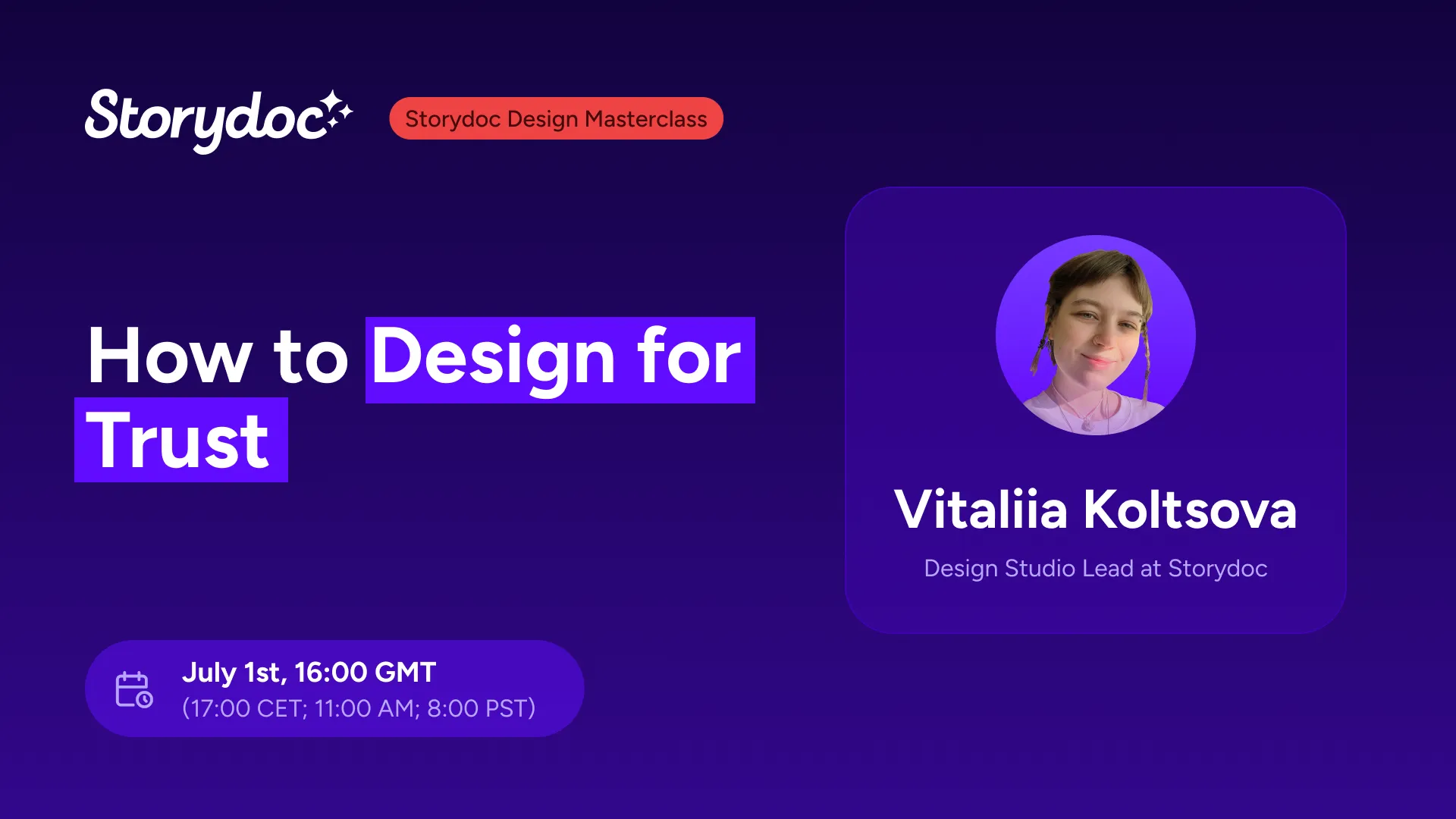 Storydoc

Storydoc Design Masterclass

How to Design for Trust

Vitaliia Koltsova

Design Studio Lead at Storydoc

July 1st, 16:00 GMT
(17:00 CET; 11:00 AM; 8:00 PST)